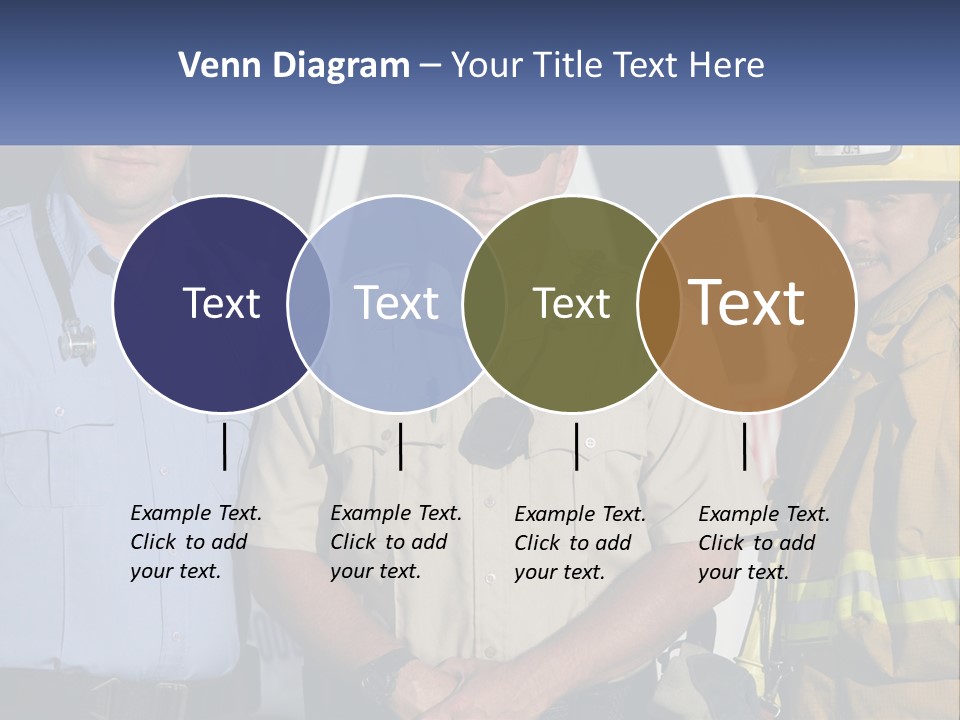 Venn Diagram – Your Title Text Here

Text

Text

Text

Text

Example Text. Click to add your text.

Example Text. Click to add your text.

Example Text. Click to add your text.

Example Text. Click to add your text.